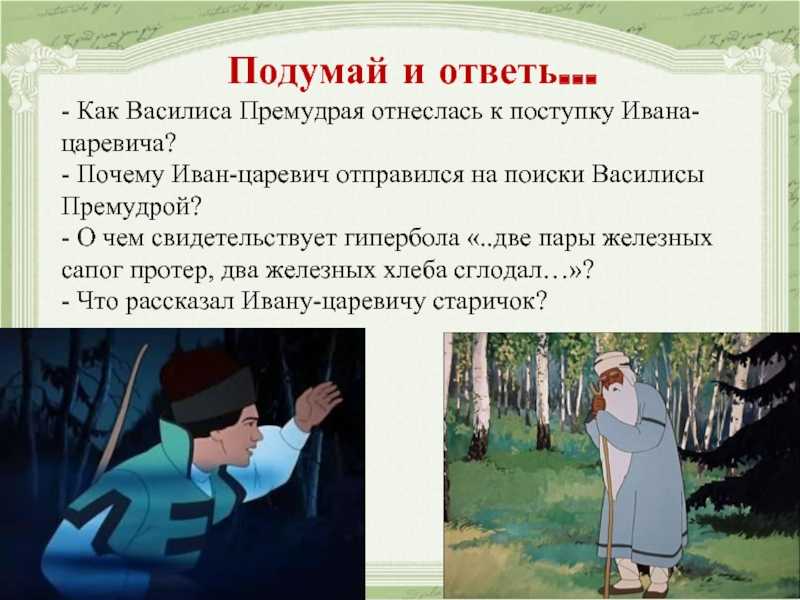 Подумай и ответь…

- Как Василиса Премудрая отнеслась к поступку Ивана-царевича?
- Почему Иван-царевич отправился на поиски Василисы Премудрой?
- О чем свидетельствует гипербола «..две пары железных сапог протер, два железных хлеба сглодал…»?
- Что рассказал Ивану-царевичу старичок?